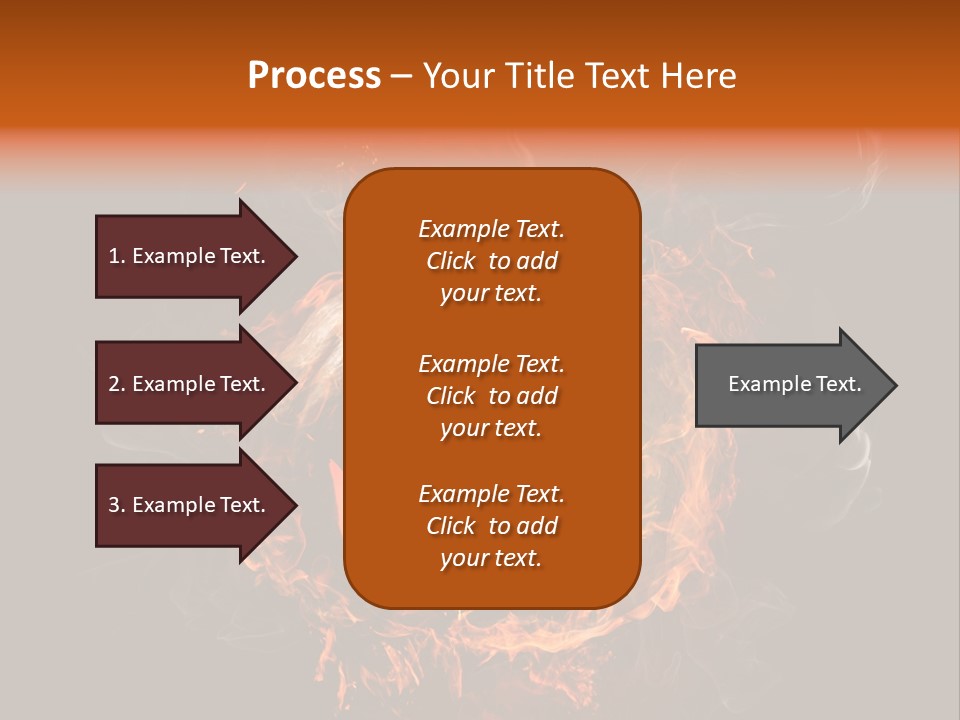 Process – Your Title Text Here

1. Example Text.

2. Example Text.

3. Example Text.

Example Text. Click to add your text.

Example Text. Click to add your text.

Example Text. Click to add your text.

Example Text.